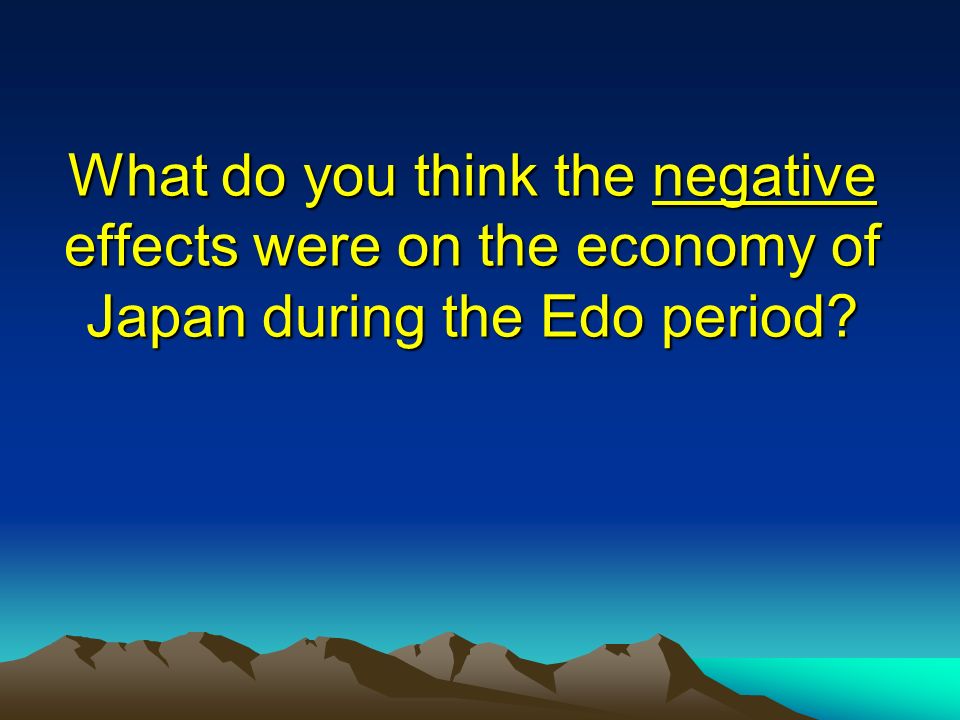 What do you think the negative effects were on the economy of Japan during the Edo period?